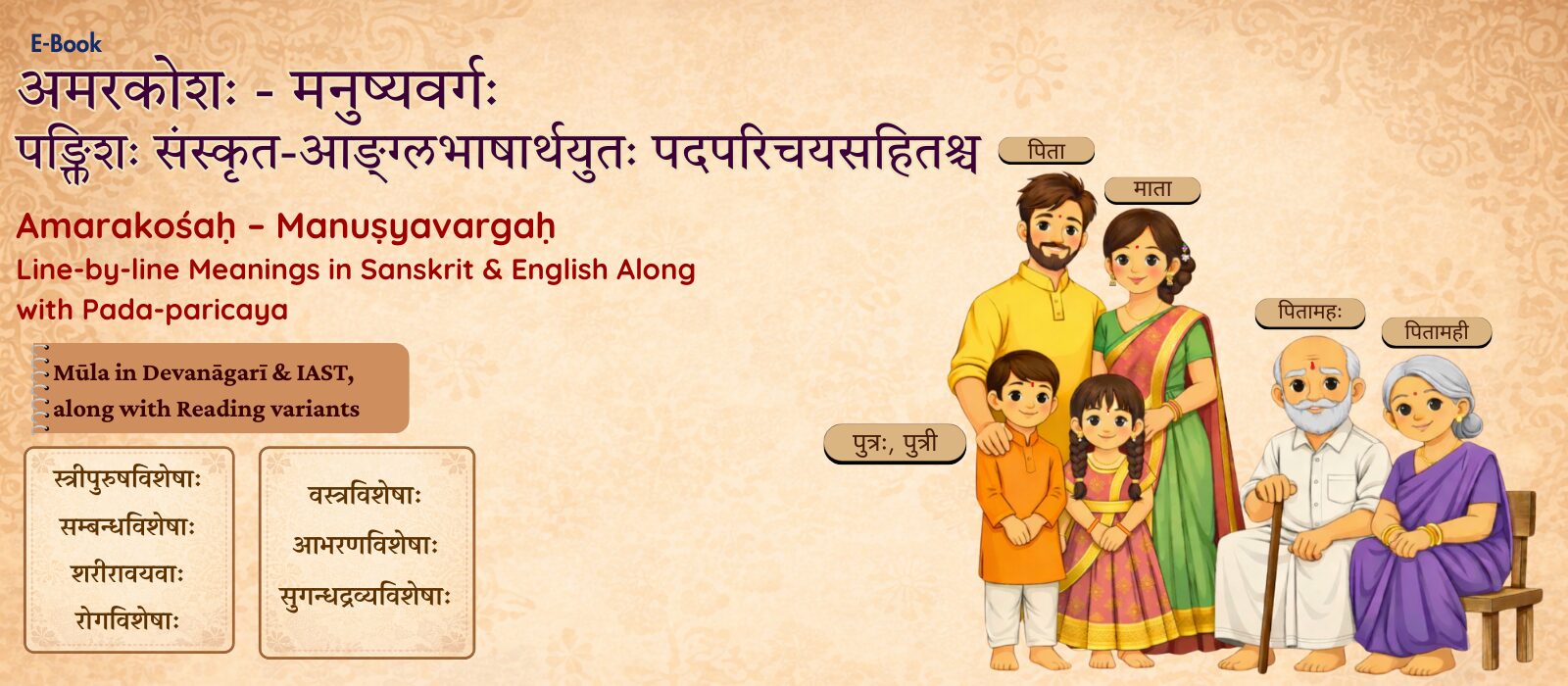 E-Book

अमरकोशः - मनुष्यवर्गः

पङ्क्तिशः संस्कृत-आङ्ग्लभाषार्थयुतः पदपरिचयसहितश्च

Amarakośaḥ – Manuṣyavargaḥ

Line-by-line Meanings in Sanskrit & English Along with Pada-paricaya

Mūla in Devanāgarī & IAST, along with Reading variants

स्त्रीपुरुषविशेषाः
सम्बन्धविशेषाः
शरीरावयवाः
रोगविशेषाः

वस्त्रविशेषाः
आभरणविशेषाः
सुगन्धद्रव्यविशेषाः

पिता

माता

पितामहः

पितामही

पुत्रः, पुत्री